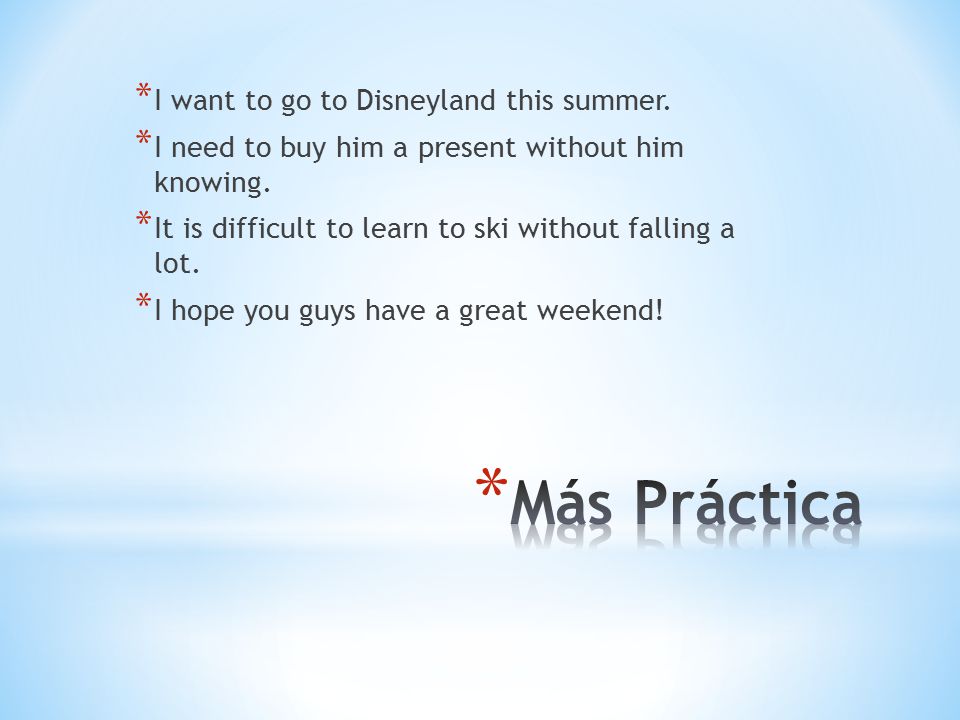 *I want to go to Disneyland this summer.

*I need to buy him a present without him knowing.

*It is difficult to learn to ski without falling a lot.

*I hope you guys have a great weekend!

*Más Práctica